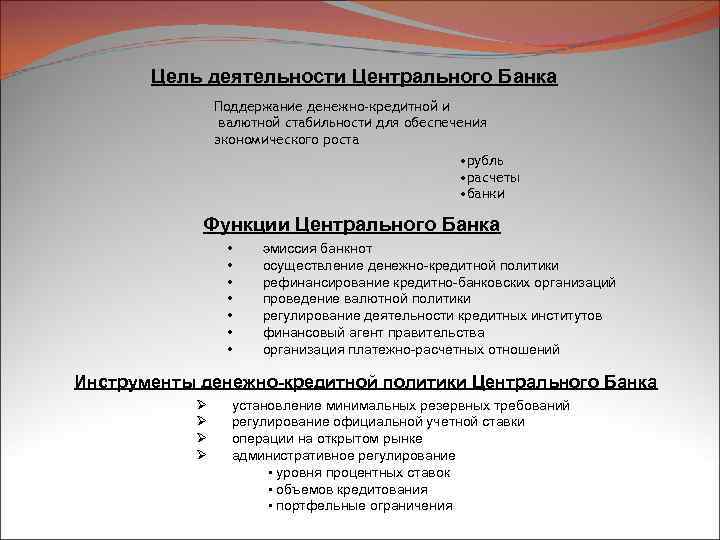 Цель деятельности Центрального Банка

Поддержание денежно-кредитной и валютной стабильности для обеспечения экономического роста

•рубль
•расчеты
•банки

Функции Центрального Банка

• эмиссия банкнот
• осуществление денежно-кредитной политики
• рефинансирование кредитно-банковских организаций
• проведение валютной политики
• регулирование деятельности кредитных институтов
• финансовый агент правительства
• организация платежно-расчетных отношений

Инструменты денежно-кредитной политики Центрального Банка

➢ установление минимальных резервных требований
➢ регулирование официальной учетной ставки
➢ операции на открытом рынке
➢ административное регулирование
▪ уровня процентных ставок
▪ объемов кредитования
▪ портфельные ограничения